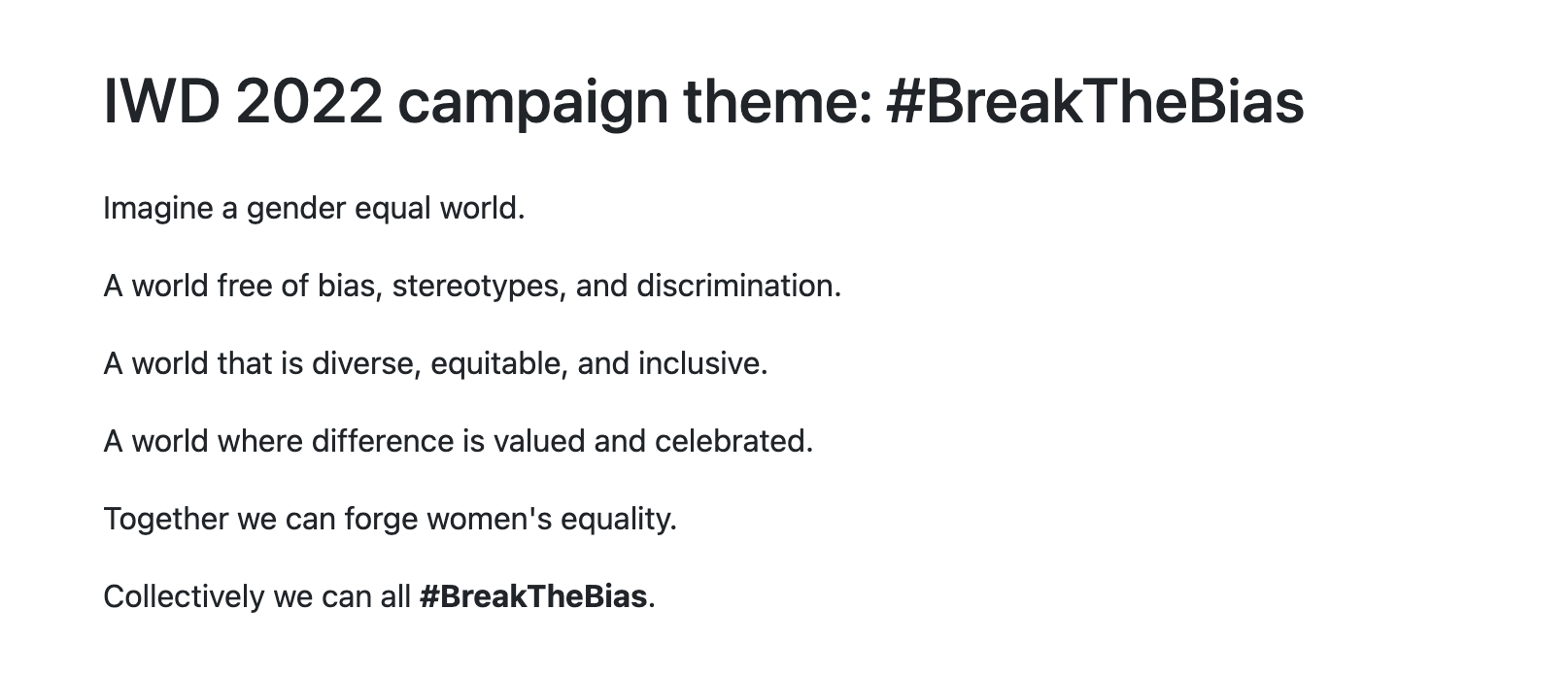 IWD 2022 campaign theme: #BreakTheBias

Imagine a gender equal world.

A world free of bias, stereotypes, and discrimination.

A world that is diverse, equitable, and inclusive.

A world where difference is valued and celebrated.

Together we can forge women's equality.

Collectively we can all #BreakTheBias.